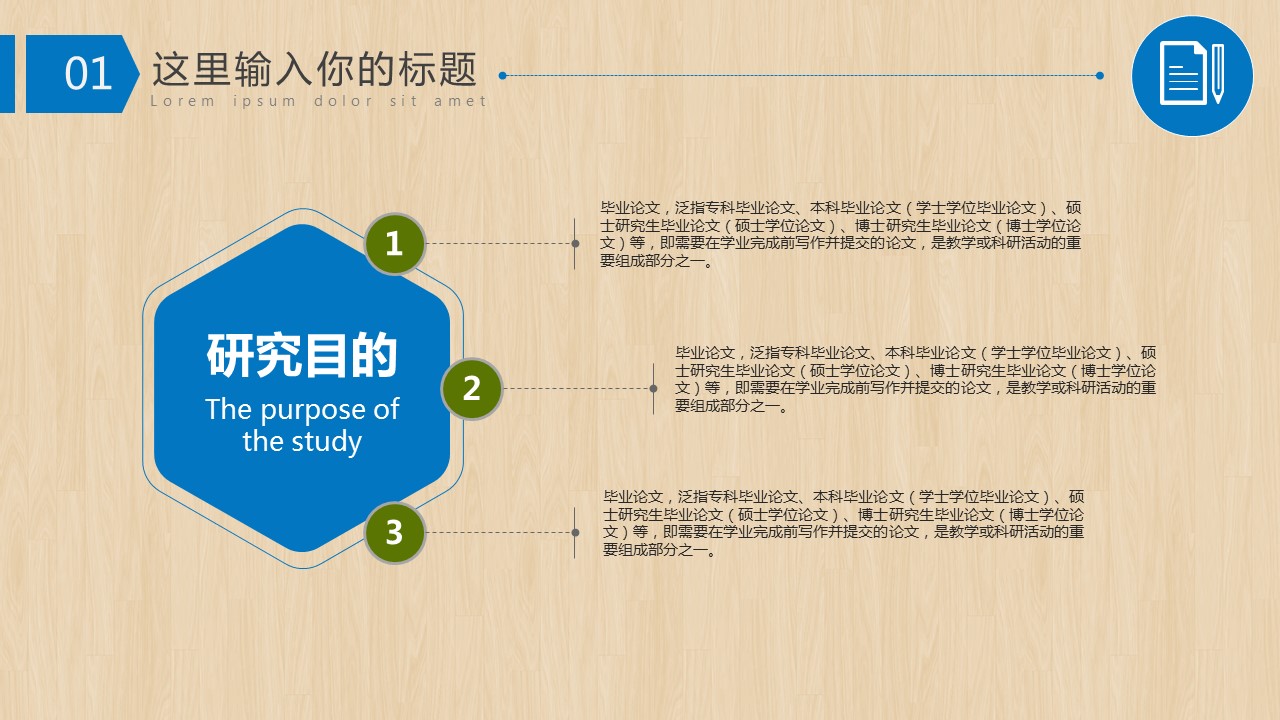 01 这里输入你的标题
Lorem ipsum dolor sit amet

研究目的
The purpose of the study

1

毕业论文，泛指专科毕业论文、本科毕业论文（学士学位毕业论文）、硕士研究生毕业论文（硕士学位论文）、博士研究生毕业论文（博士学位论文）等，即需要在学业完成前写作并提交的论文，是教学或科研活动的重要组成部分之一。

2

毕业论文，泛指专科毕业论文、本科毕业论文（学士学位毕业论文）、硕士研究生毕业论文（硕士学位论文）、博士研究生毕业论文（博士学位论文）等，即需要在学业完成前写作并提交的论文，是教学或科研活动的重要组成部分之一。

3

毕业论文，泛指专科毕业论文、本科毕业论文（学士学位毕业论文）、硕士研究生毕业论文（硕士学位论文）、博士研究生毕业论文（博士学位论文）等，即需要在学业完成前写作并提交的论文，是教学或科研活动的重要组成部分之一。